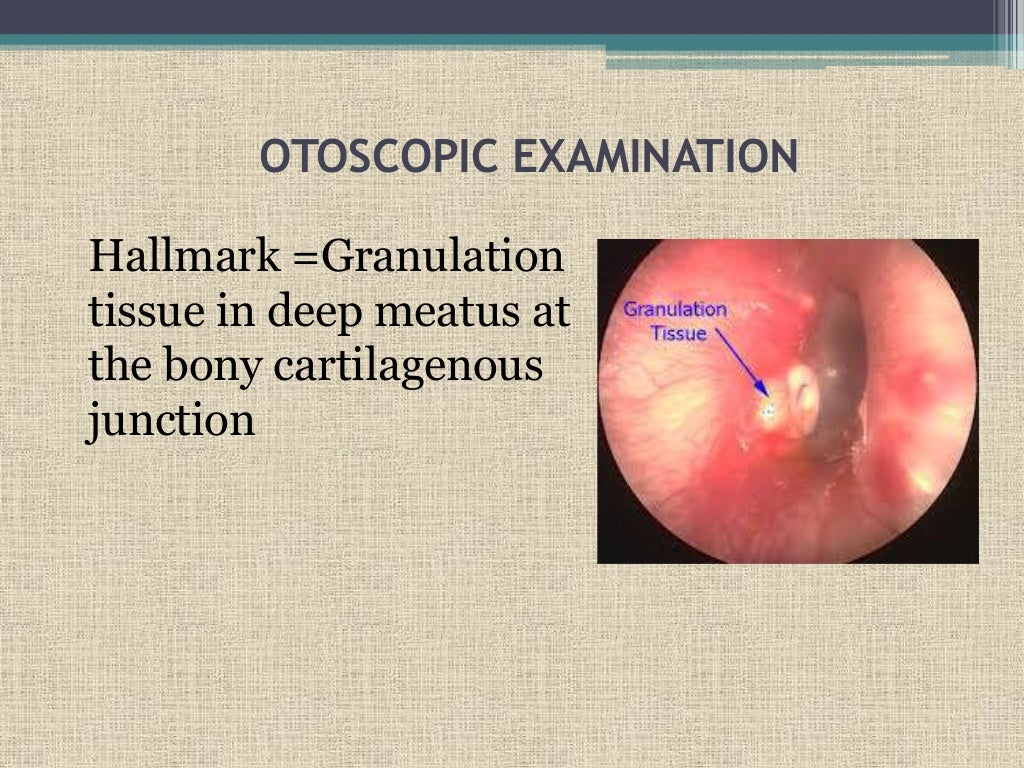 OTOSCOPIC EXAMINATION

Hallmark =Granulation tissue in deep meatus at the bony cartilagenous junction

Granulation Tissue